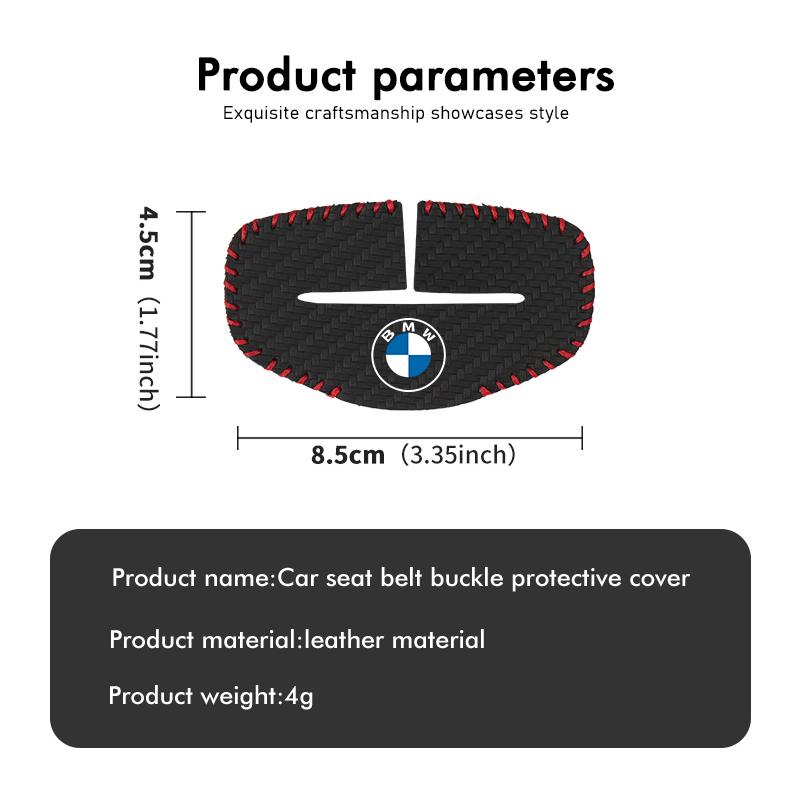 Product parameters

Exquisite craftsmanship showcases style

4.5cm (1.77inch)

BMW

8.5cm (3.35inch)

Product name:Car seat belt buckle protective cover

Product material:leather material

Product weight:4g